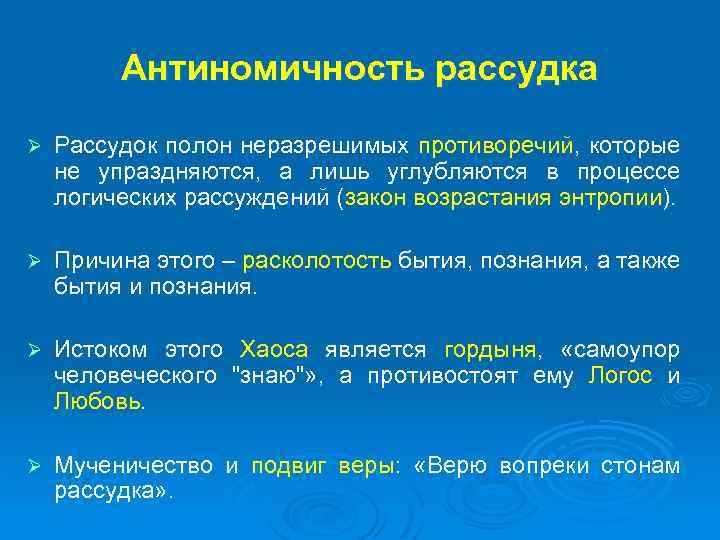 Антиномичность рассудка

➢ Рассудок полон неразрешимых противоречий, которые не упраздняются, а лишь углубляются в процессе логических рассуждений (закон возрастания энтропии).

➢ Причина этого – расколотость бытия, познания, а также бытия и познания.

➢ Истоком этого Хаоса является гордыня, «самоупор человеческого "знаю"», а противостоят ему Логос и Любовь.

➢ Мученичество и подвиг веры: «Верю вопреки стонам рассудка».